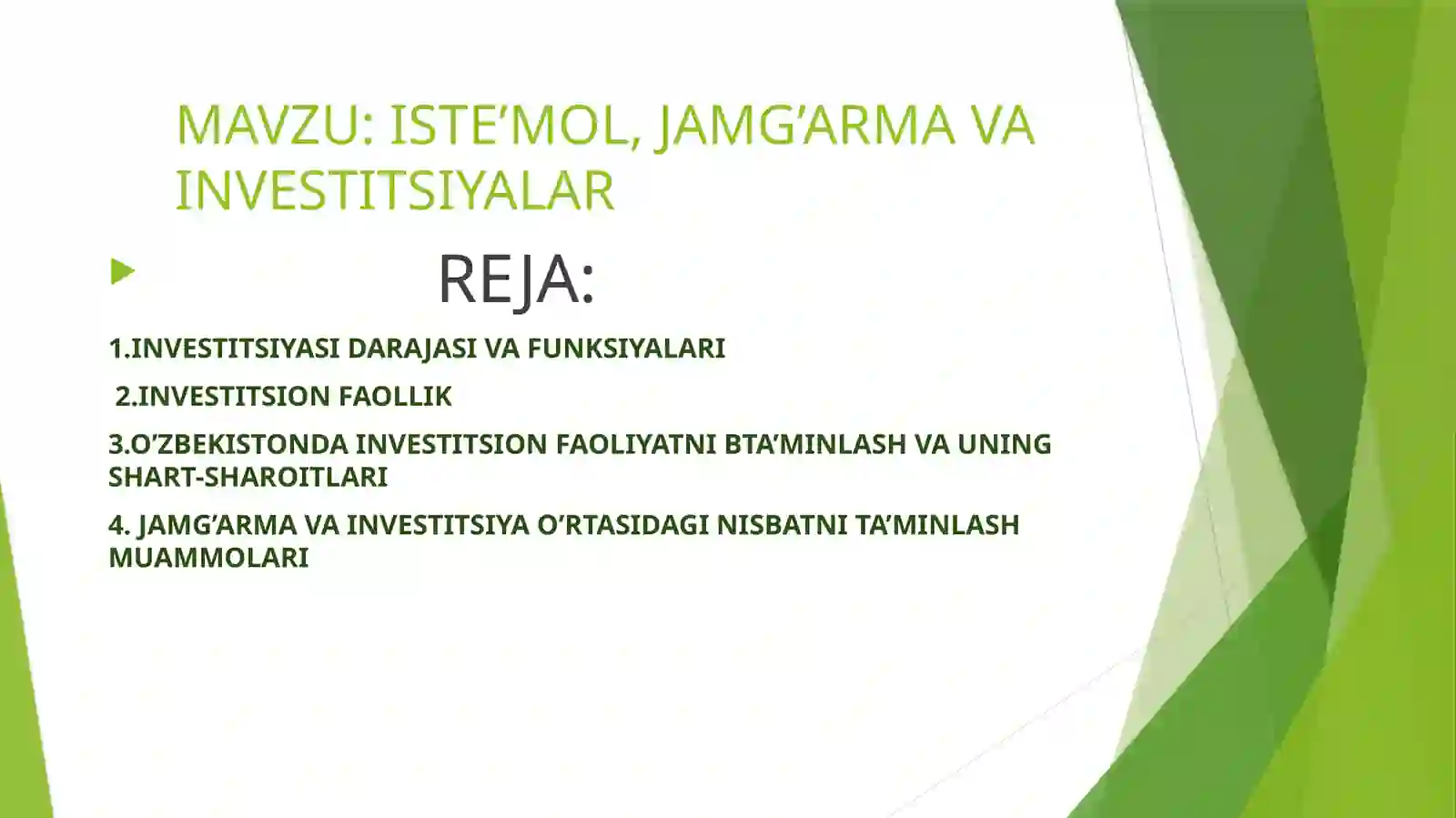 MAVZU: ISTE’MOL, JAMG’ARMA VA INVESTITSIYALAR

REJA:

1.INVESTITSIYASI DARAJASI VA FUNKSIYALARI

2.INVESTITSION FAOLLIK

3.O’ZBEKISTONDA INVESTITSION FAOLIYATNI BTA’MINLASH VA UNING SHART-SHAROITLARI

4. JAMG’ARMA VA INVESTITSIYA O’RTASIDAGI NISBATNI TA’MINLASH MUAMMOLARI